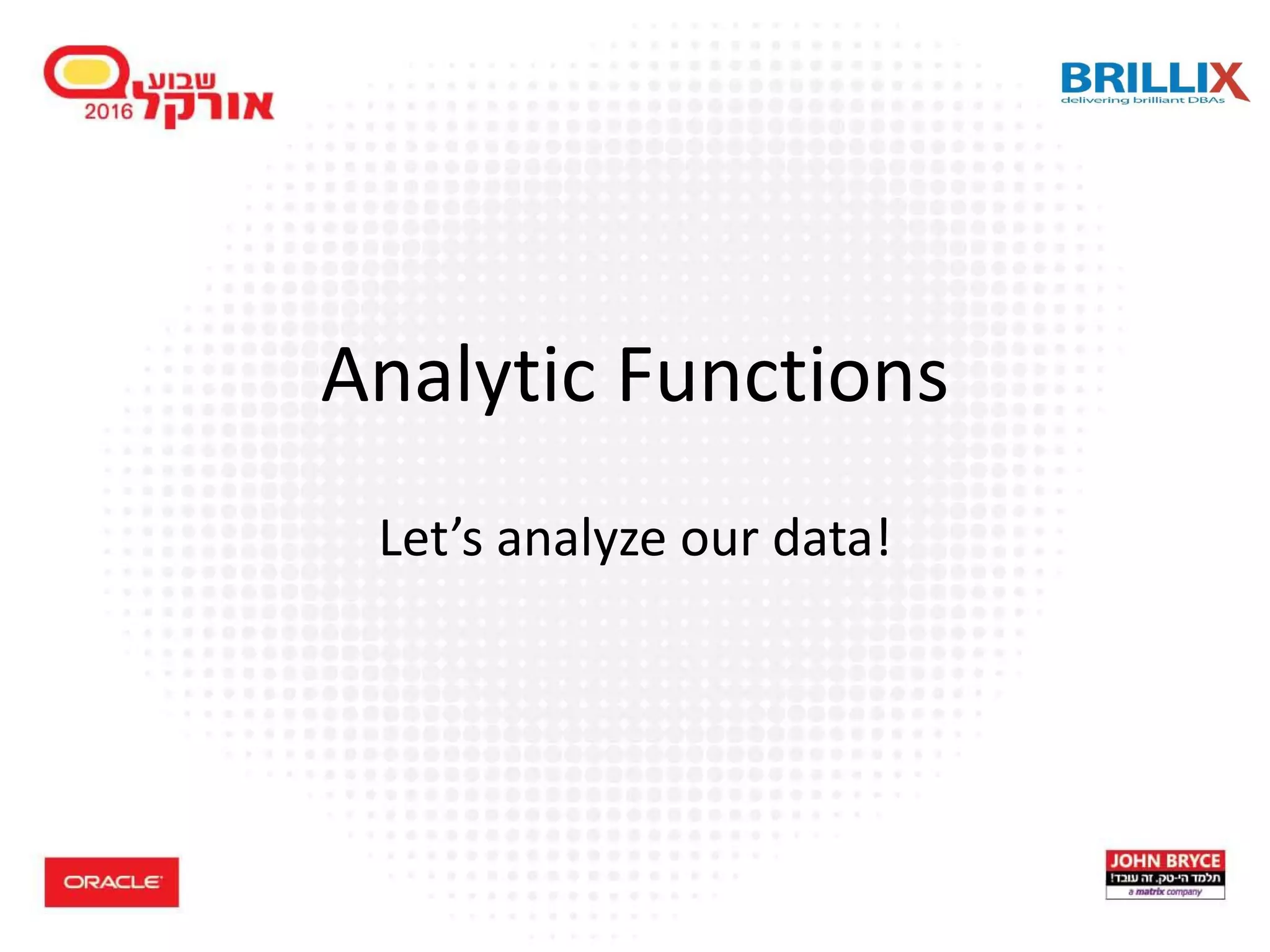 שבוע אורקל 2016

BRILLIX
delivering brilliant DBAs

Analytic Functions

Let’s analyze our data!

ORACLE

JOHN BRYCE
תלמד הי-טק. זה עובד!
a matrix company